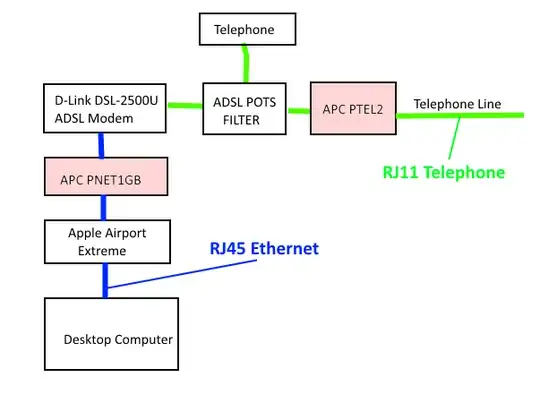 Telephone

D-Link DSL-2500U ADSL Modem

ADSL POTS FILTER

APC PTEL2

Telephone Line

RJ11 Telephone

APC PNET1GB

Apple Airport Extreme

RJ45 Ethernet

Desktop Computer